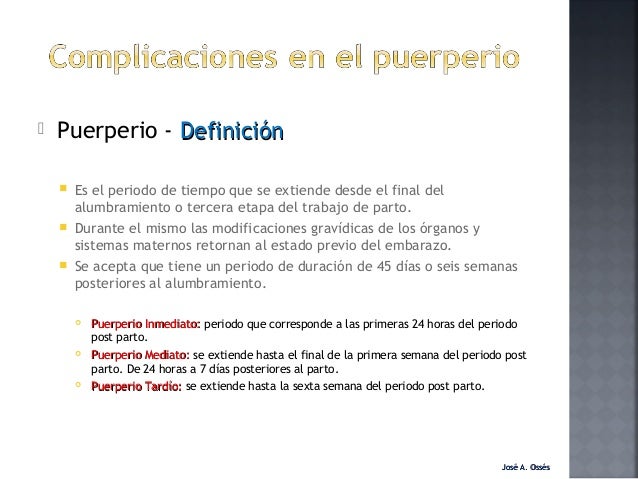 Complicaciones en el puerperio

Puerperio - Definición

Es el periodo de tiempo que se extiende desde el final del alumbramiento o tercera etapa del trabajo de parto.

Durante el mismo las modificaciones gravídicas de los órganos y sistemas maternos retornan al estado previo del embarazo.

Se acepta que tiene un periodo de duración de 45 días o seis semanas posteriores al alumbramiento.

Puerperio Inmediato: periodo que corresponde a las primeras 24 horas del periodo post parto.

Puerperio Mediato: se extiende hasta el final de la primera semana del periodo post parto. De 24 horas a 7 días posteriores al parto.

Puerperio Tardío: se extiende hasta la sexta semana del periodo post parto.

José A. Ossés